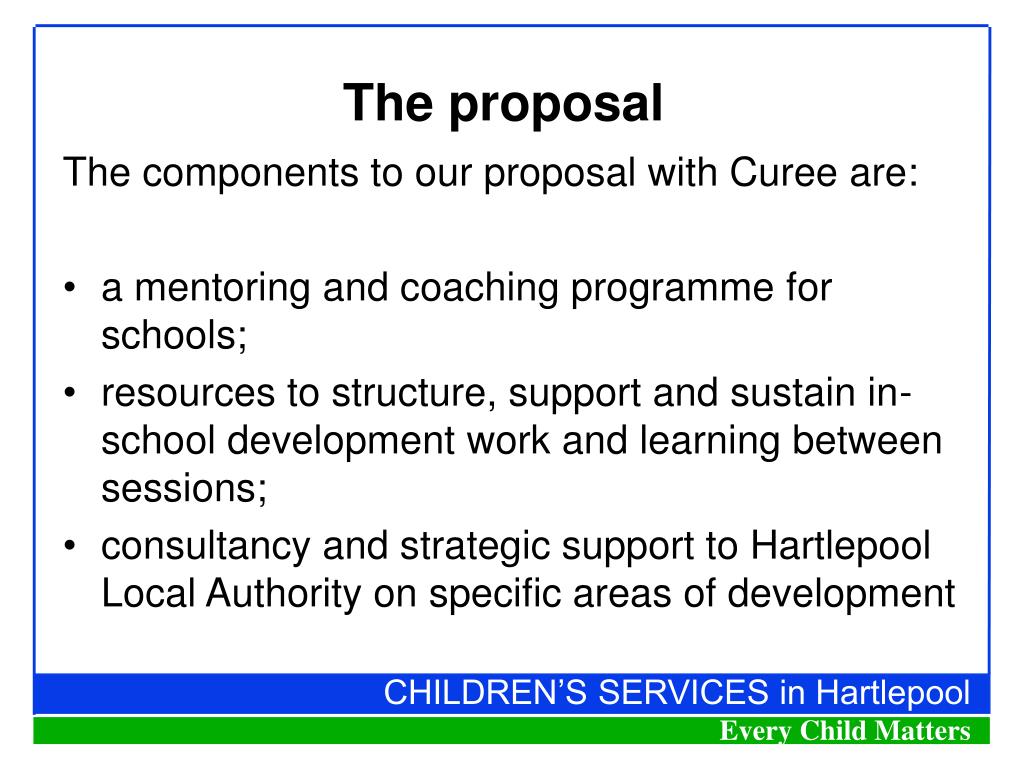 The proposal

The components to our proposal with Curee are:

• a mentoring and coaching programme for schools;
• resources to structure, support and sustain in-school development work and learning between sessions;
• consultancy and strategic support to Hartlepool Local Authority on specific areas of development

CHILDREN'S SERVICES in Hartlepool

Every Child Matters